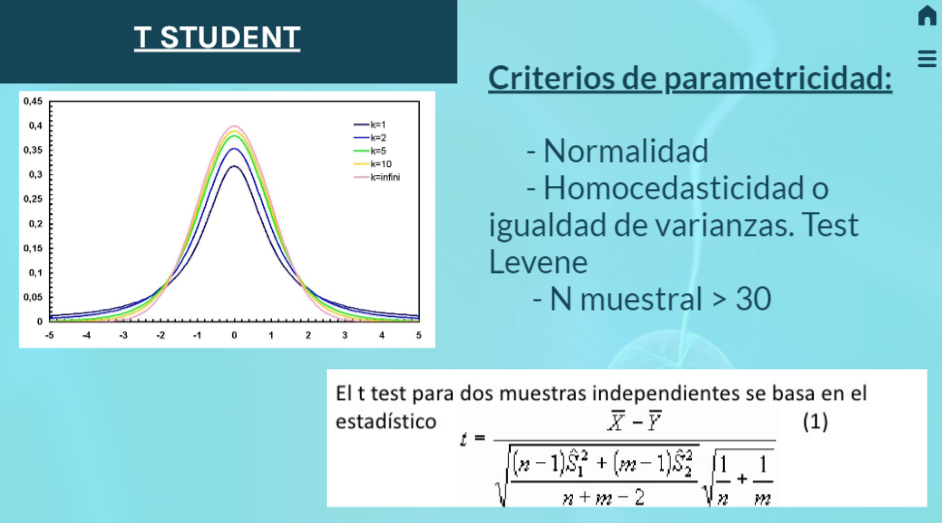 T STUDENT

0,45
0,4
0,35
0,3
0,25
0,2
0,15
0,1
0,05
0
-5 -4 -3 -2 -1 0 1 2 3 4 5

k=1
k=2
k=5
k=10
k=infini

Criterios de parametricidad:

- Normalidad
- Homocedasticidad o igualdad de varianzas. Test Levene
- N muestral > 30

El t test para dos muestras independientes se basa en el estadístico $t = \frac{\overline{X} - \overline{Y}}{\sqrt{\frac{(n-1)\hat{S}_1^2 + (m-1)\hat{S}_2^2}{n+m-2}}\sqrt{\frac{1}{n}+\frac{1}{m}}}$ (1)